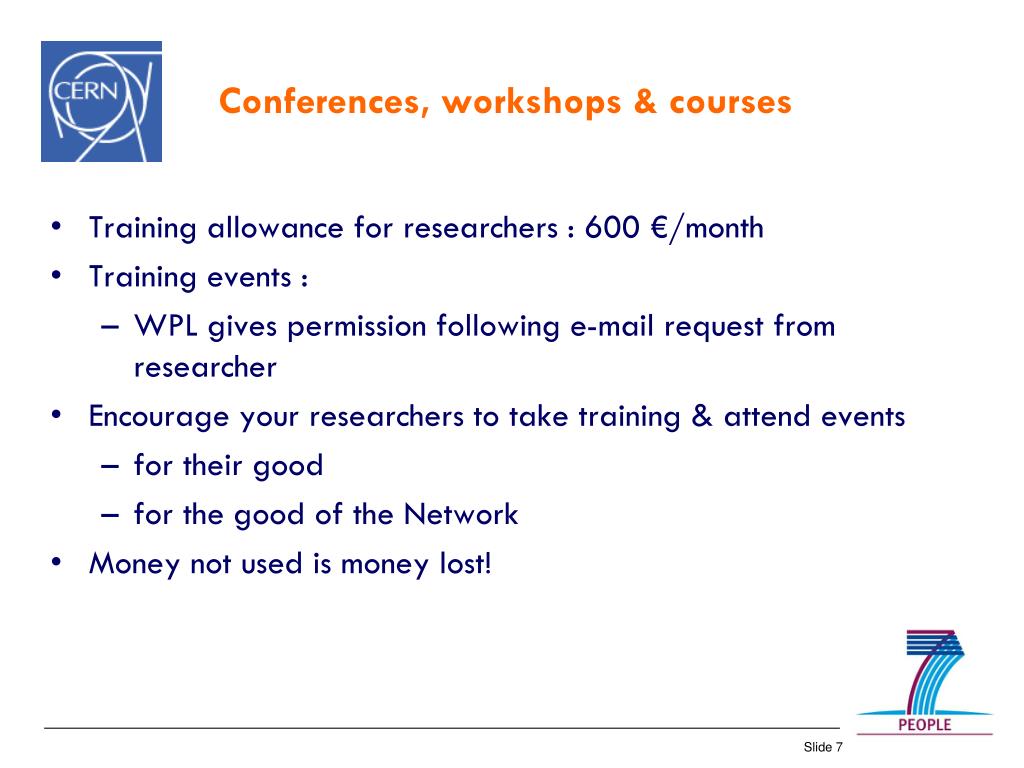 CERN

Conferences, workshops & courses

• Training allowance for researchers : 600 €/month
• Training events :
– WPL gives permission following e-mail request from researcher
• Encourage your researchers to take training & attend events
– for their good
– for the good of the Network
• Money not used is money lost!

PEOPLE

Slide 7